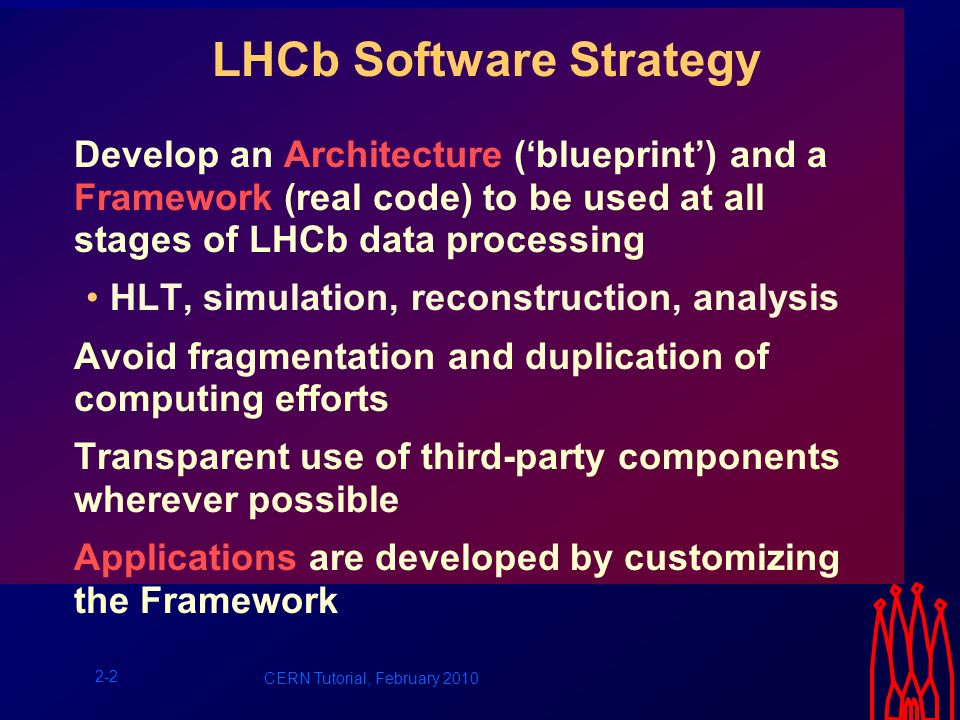 LHCb Software Strategy

Develop an Architecture (‘blueprint’) and a Framework (real code) to be used at all stages of LHCb data processing

• HLT, simulation, reconstruction, analysis

Avoid fragmentation and duplication of computing efforts

Transparent use of third-party components wherever possible

Applications are developed by customizing the Framework

2-2

CERN Tutorial, February 2010